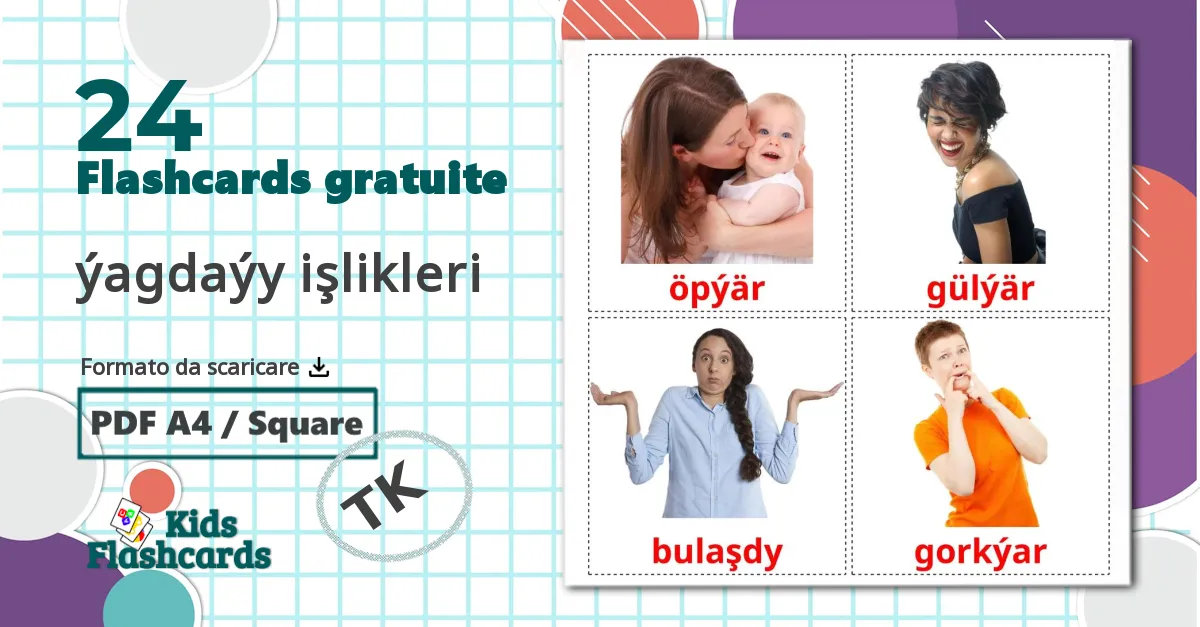 24
Flashcards gratuite

ýagdaýy işlikleri

Formato da scaricare

PDF A4 / Square

TK

Kids Flashcards

öpýär

gülýär

bulaşdy

gorkýar